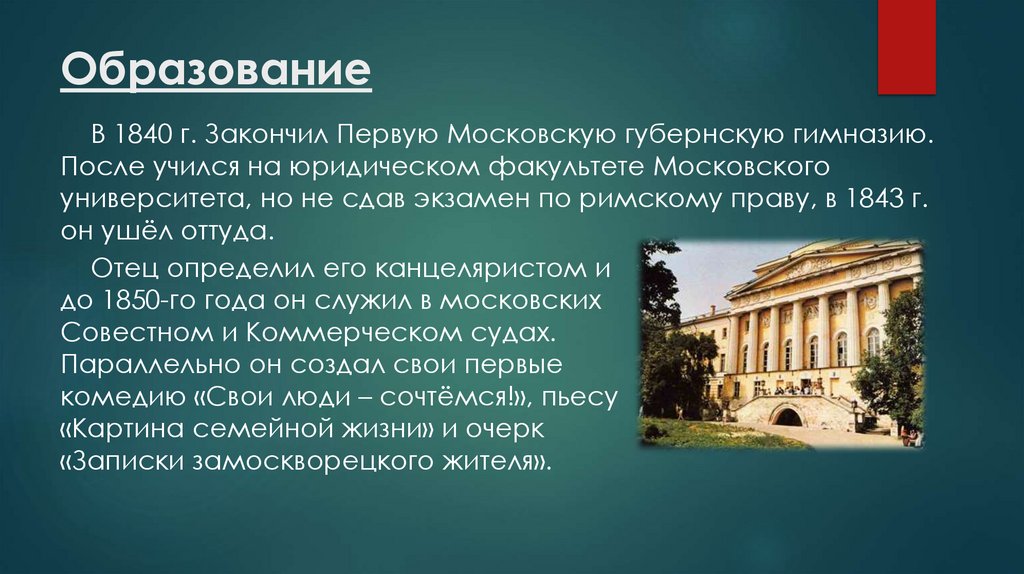 Образование

В 1840 г. Закончил Первую Московскую губернскую гимназию. После учился на юридическом факультете Московского университета, но не сдав экзамен по римскому праву, в 1843 г. он ушёл оттуда.

Отец определил его канцеляристом и до 1850-го года он служил в московских Совестном и Коммерческом судах. Параллельно он создал свои первые комедию «Свои люди – сочтёмся!», пьесу «Картина семейной жизни» и очерк «Записки замоскворецкого жителя».